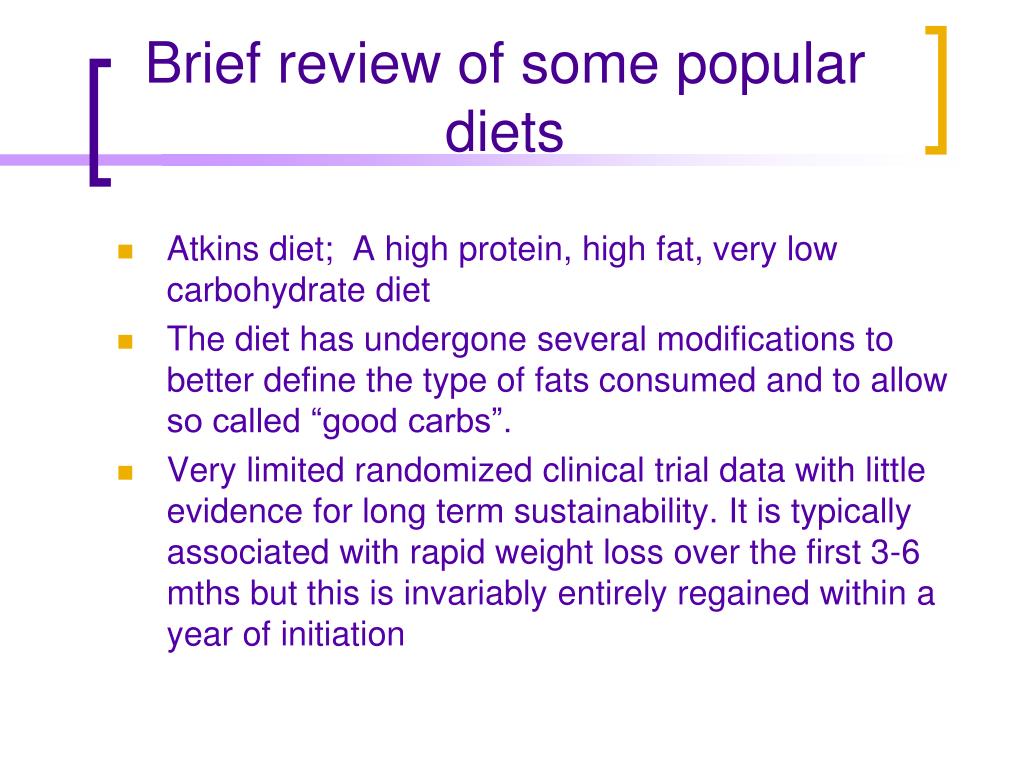 Brief review of some popular diets

Atkins diet; A high protein, high fat, very low carbohydrate diet

The diet has undergone several modifications to better define the type of fats consumed and to allow so called “good carbs”.

Very limited randomized clinical trial data with little evidence for long term sustainability. It is typically associated with rapid weight loss over the first 3-6 mths but this is invariably entirely regained within a year of initiation